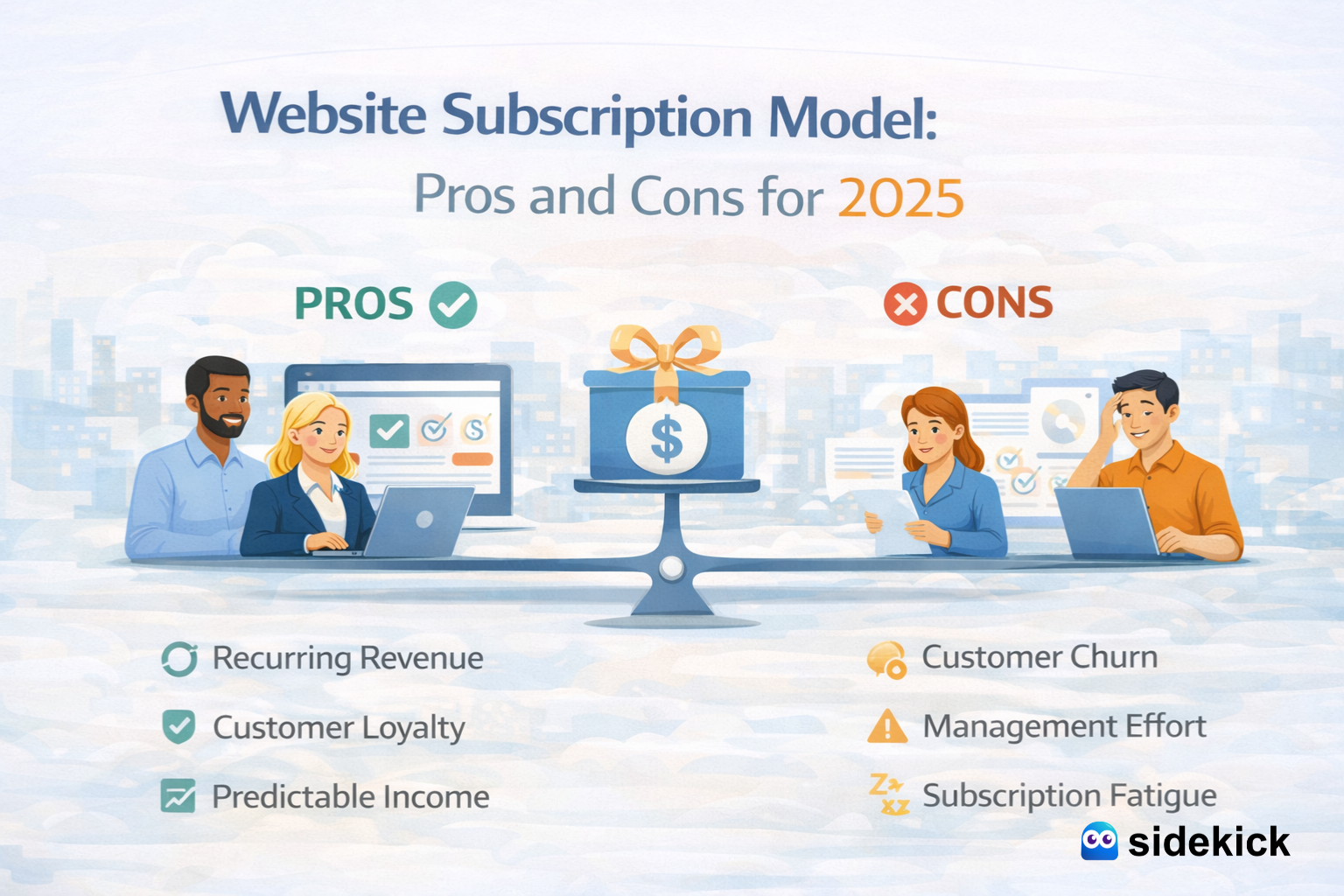 Website Subscription Model:
Pros and Cons for 2025

PROS

CONS

$

Recurring Revenue

Customer Loyalty

Predictable Income

Customer Churn

Management Effort

Subscription Fatigue

sidekick